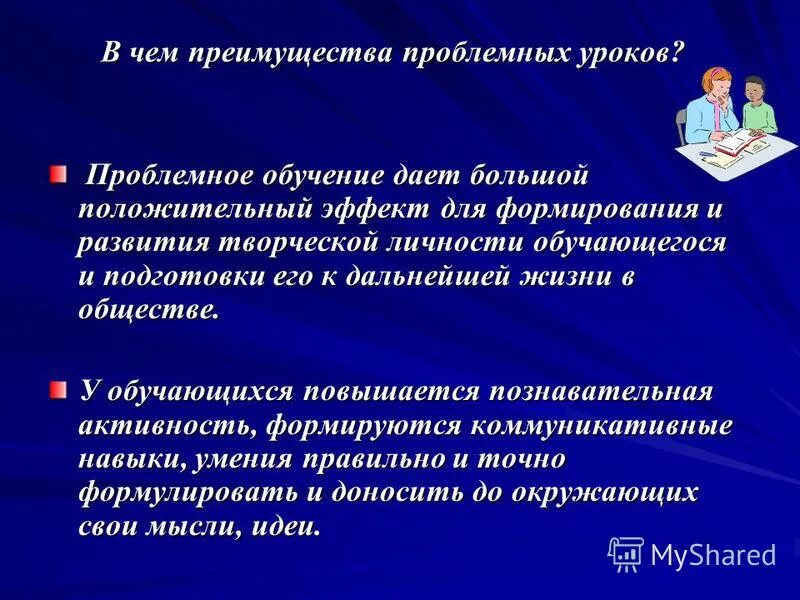 В чем преимущества проблемных уроков?

Проблемное обучение дает большой положительный эффект для формирования и развития творческой личности обучающегося и подготовки его к дальнейшей жизни в обществе.

У обучающихся повышается познавательная активность, формируются коммуникативные навыки, умения правильно и точно формулировать и доносить до окружающих свои мысли, идеи.

MyShared